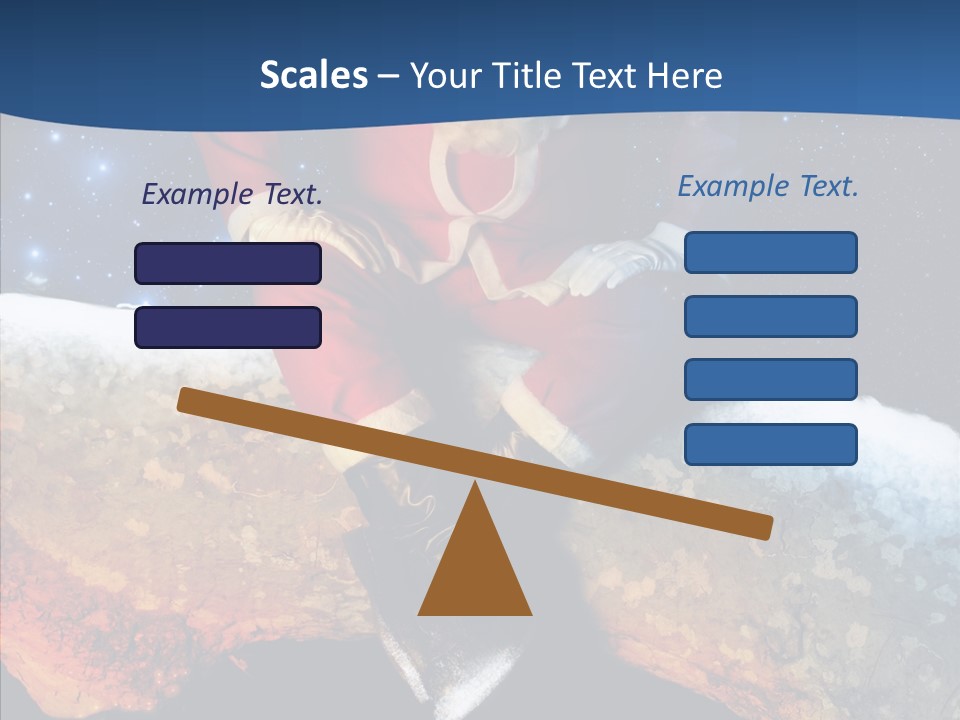 Scales – Your Title Text Here

Example Text.

Example Text.